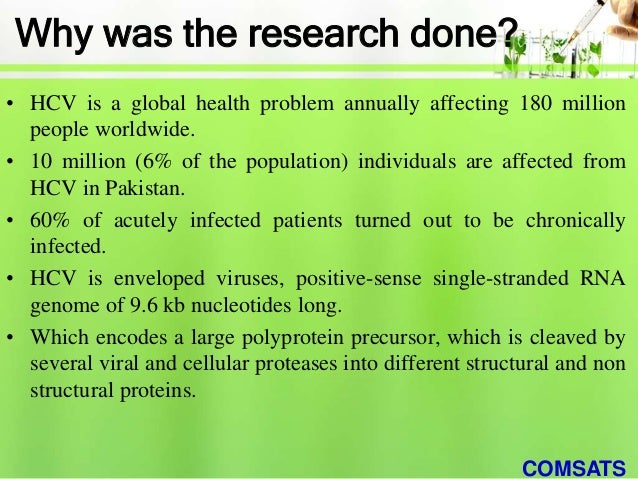 Why was the research done?

• HCV is a global health problem annually affecting 180 million people worldwide.

• 10 million (6% of the population) individuals are affected from HCV in Pakistan.

• 60% of acutely infected patients turned out to be chronically infected.

• HCV is enveloped viruses, positive-sense single-stranded RNA genome of 9.6 kb nucleotides long.

• Which encodes a large polyprotein precursor, which is cleaved by several viral and cellular proteases into different structural and non structural proteins.

COMSATS